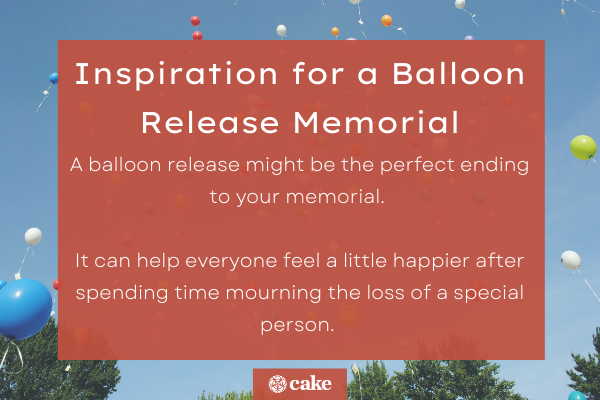 Inspiration for a Balloon Release Memorial

A balloon release might be the perfect ending to your memorial.

It can help everyone feel a little happier after spending time mourning the loss of a special person.

cake